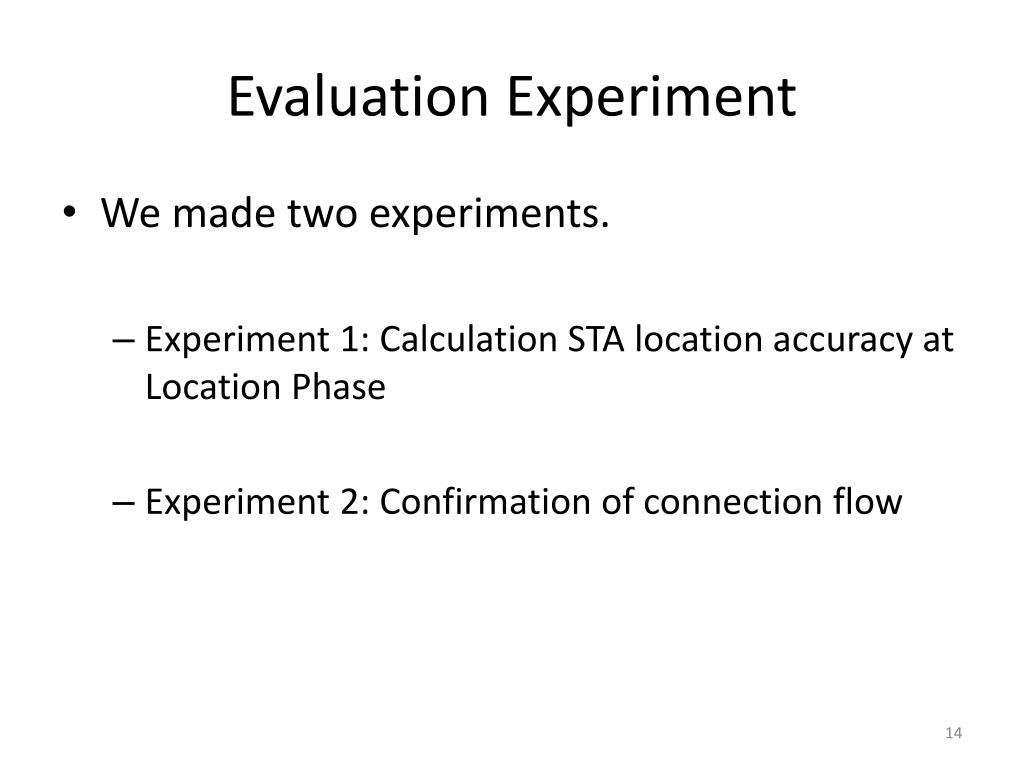 Evaluation Experiment

• We made two experiments.

– Experiment 1: Calculation STA location accuracy at Location Phase

– Experiment 2: Confirmation of connection flow

14